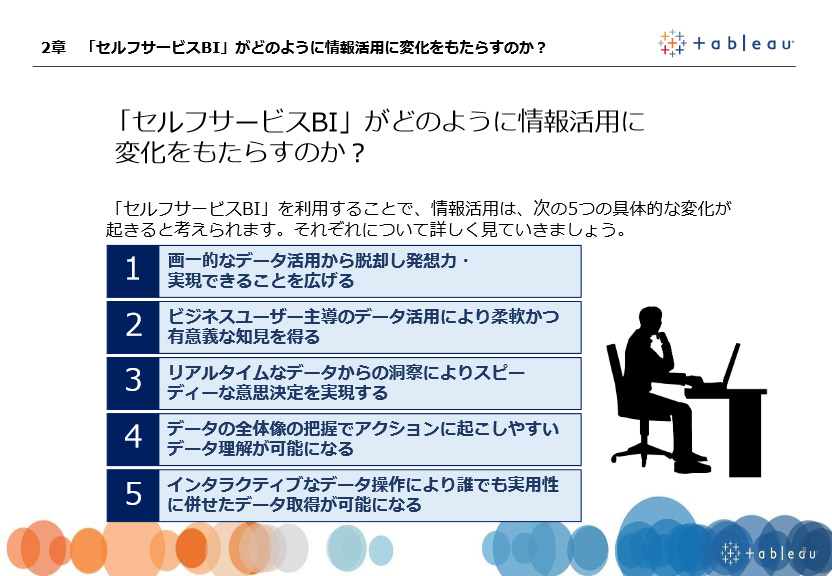 2章　「セルフサービスBI」がどのように情報活用に変化をもたらすのか？

+ a b l e a u

「セルフサービスBI」がどのように情報活用に変化をもたらすのか？

「セルフサービスBI」を利用することで、情報活用は、次の5つの具体的な変化が起きると考えられます。それぞれについて詳しく見ていきましょう。

1 画一的なデータ活用から脱却し発想力・実現できることを広げる

2 ビジネスユーザー主導のデータ活用により柔軟かつ有意義な知見を得る

3 リアルタイムなデータからの洞察によりスピーディーな意思決定を実現する

4 データの全体像の把握でアクションに起こしやすいデータ理解が可能になる

5 インタラクティブなデータ操作により誰でも実用性に併せたデータ取得が可能になる

+ a b l e a u